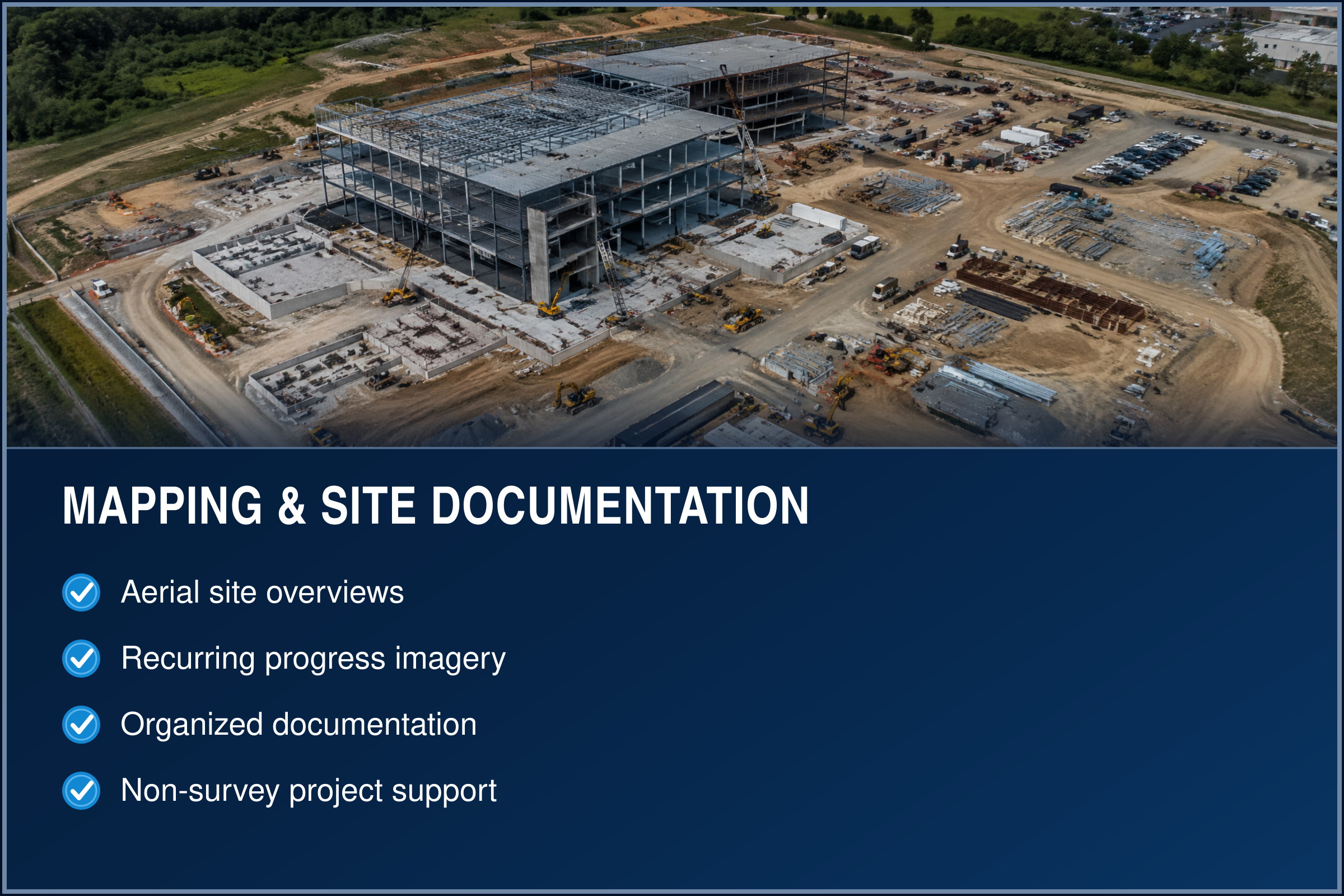 MAPPING & SITE DOCUMENTATION

Aerial site overviews

Recurring progress imagery

Organized documentation

Non-survey project support